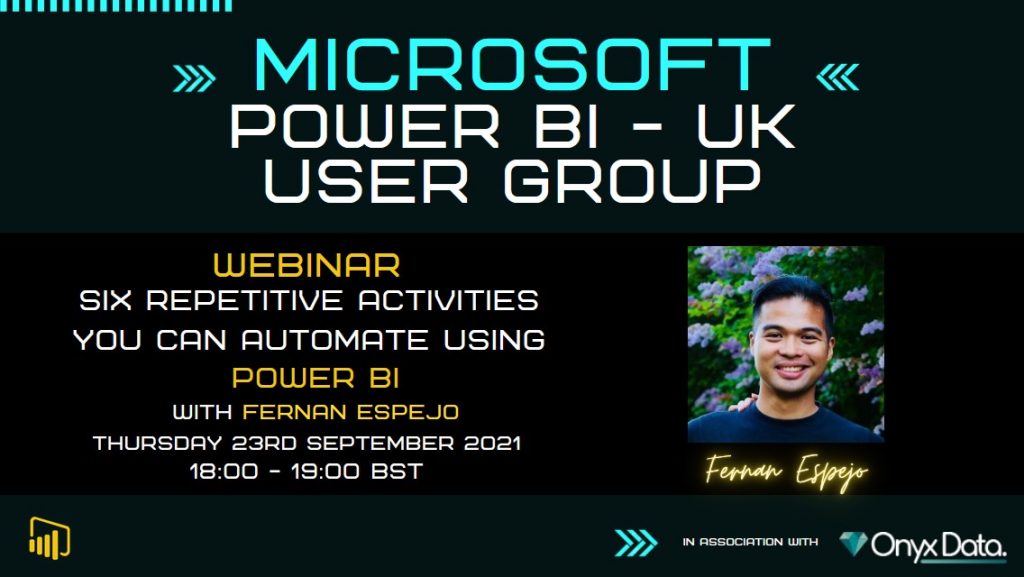 MICROSOFT
POWER BI - UK
USER GROUP

WEBINAR
SIX REPETITIVE ACTIVITIES YOU CAN AUTOMATE USING
POWER BI
WITH FERNAN ESPEJO
THURSDAY 23RD SEPTEMBER 2021
18:00 - 19:00 BST

Fernan Espejo

IN ASSOCIATION WITH Onyx Data.